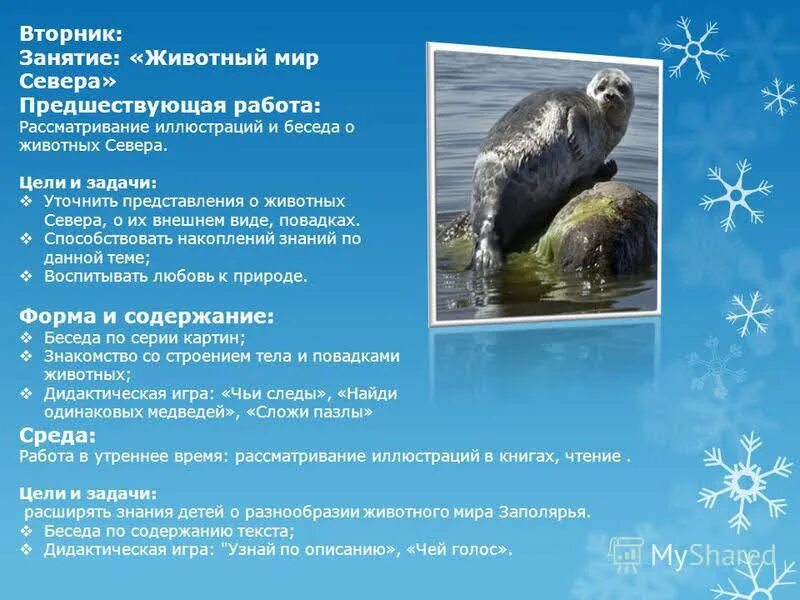 Вторник:
Занятие: «Животный мир Севера»
Предшествующая работа:
Рассматривание иллюстраций и беседа о животных Севера.

Цели и задачи:
❖ Уточнить представления о животных Севера, о их внешнем виде, повадках.
❖ Способствовать накоплений знаний по данной теме;
❖ Воспитывать любовь к природе.

Форма и содержание:
❖ Беседа по серии картин;
❖ Знакомство со строением тела и повадками животных;
❖ Дидактическая игра: «Чьи следы», «Найди одинаковых медведей», «Сложи пазлы»
Среда:
Работа в утреннее время: рассматривание иллюстраций в книгах, чтение .

Цели и задачи:
расширять знания детей о разнообразии животного мира Заполярья.
❖ Беседа по содержанию текста;
❖ Дидактическая игра: "Узнай по описанию», «Чей голос».

MyShared